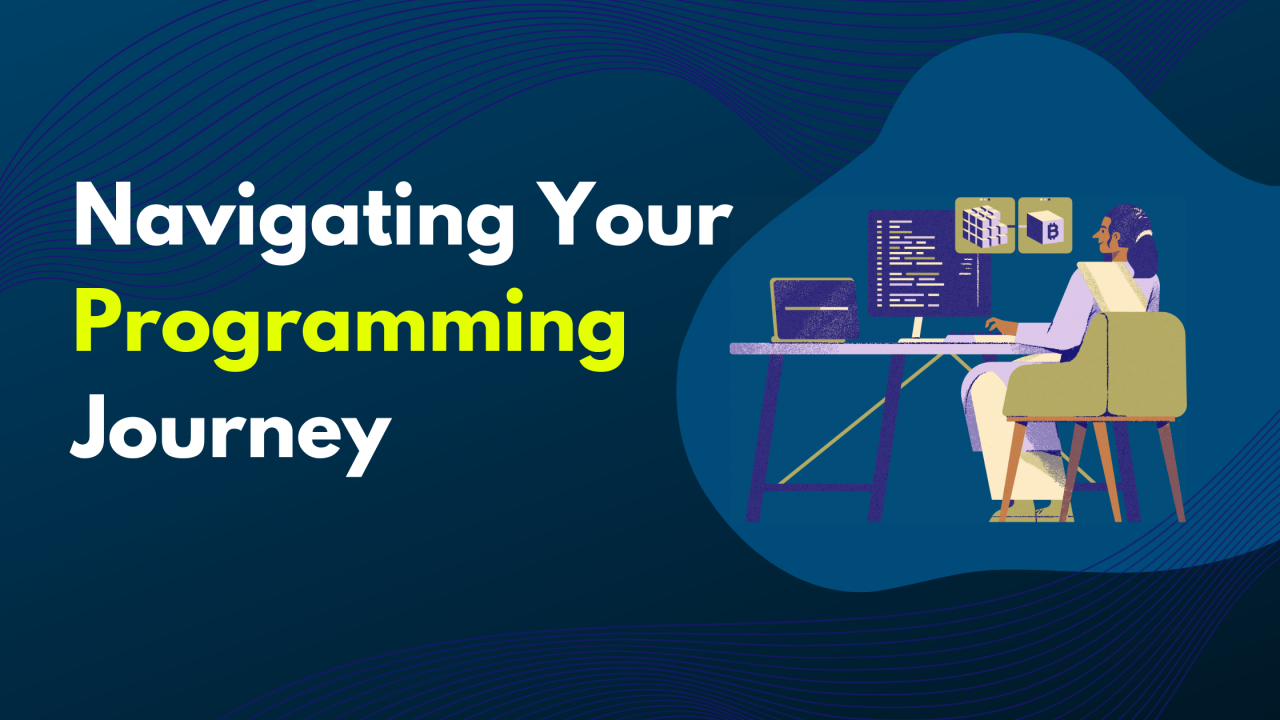 Navigating Your
Programming
Journey